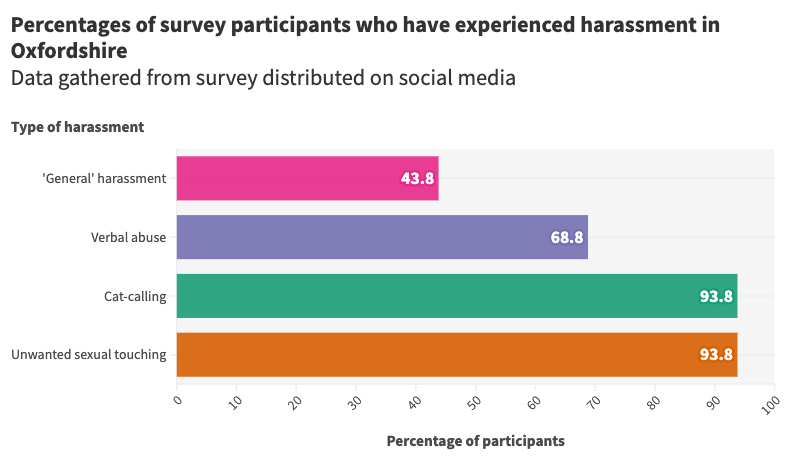 Percentages of survey participants who have experienced harassment in Oxfordshire
Data gathered from survey distributed on social media

Type of harassment

'General' harassment 43.8
Verbal abuse 68.8
Cat-calling 93.8
Unwanted sexual touching 93.8

0 10 20 30 40 50 60 70 80 90 100

Percentage of participants